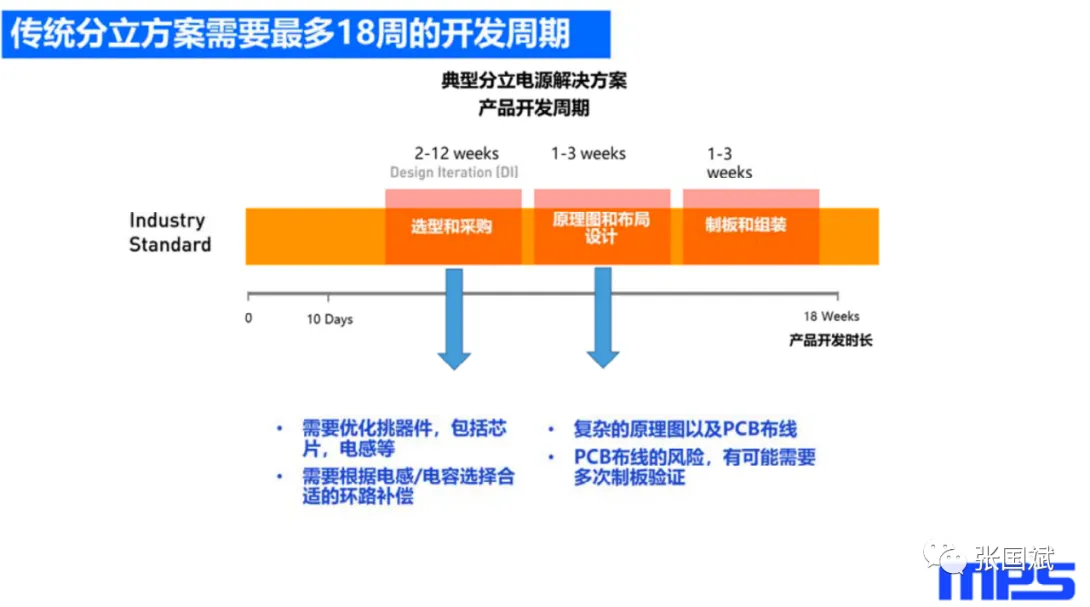 传统分立方案需要最多18周的开发周期

典型分立电源解决方案
产品开发周期

2-12 weeks
Design Iteration (DI)

1-3 weeks

1-3 weeks

Industry Standard

选型和采购

原理图和布局设计

制板和组装

0

10 Days

18 Weeks
产品开发时长

• 需要优化挑器件，包括芯片，电感等
• 需要根据电感/电容选择合适的环路补偿

• 复杂的原理图以及PCB布线
• PCB布线的风险，有可能需要多次制板验证

张国斌

MPS